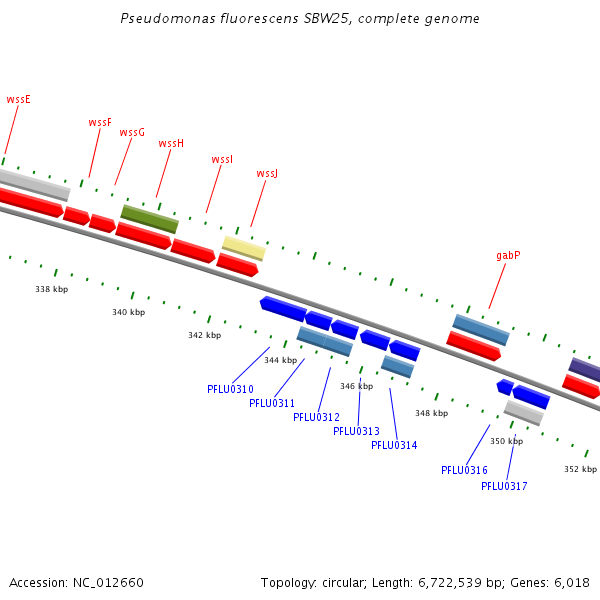 Pseudomonas fluorescens SBW25, complete genome

wssE

wssF

wssG

wssH

wssI

wssJ

gabP

338 kbp

340 kbp

342 kbp

344 kbp

346 kbp

348 kbp

350 kbp

352 kbp

PFLU0310

PFLU0311

PFLU0312

PFLU0313

PFLU0314

PFLU0316

PFLU0317

Accession: NC_012660

Topology: circular; Length: 6,722,539 bp; Genes: 6,018